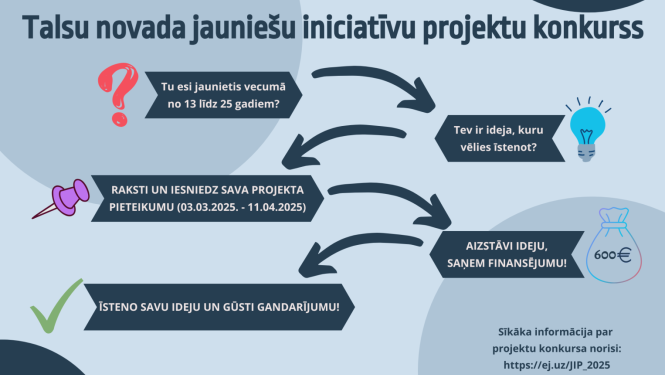 Talsu novada jauniešu iniciatīvu projektu konkurss

Tu esi jaunietis vecumā no 13 līdz 25 gadiem?

Tev ir ideja, kuru vēlies īstenot?

RAKSTI UN IESNIEDZ SAVA PROJEKTA PIETEIKUMU (03.03.2025. - 11.04.2025)

AIZSTĀVI IDEJU, SAŅEM FINANSĒJUMU!

600€

ĪSTENO SAVU IDEJU UN GŪSTI GANDARĪJUMU!

Sīkāka informācija par projektu konkursa norisi: https://ej.uz/JIP_2025